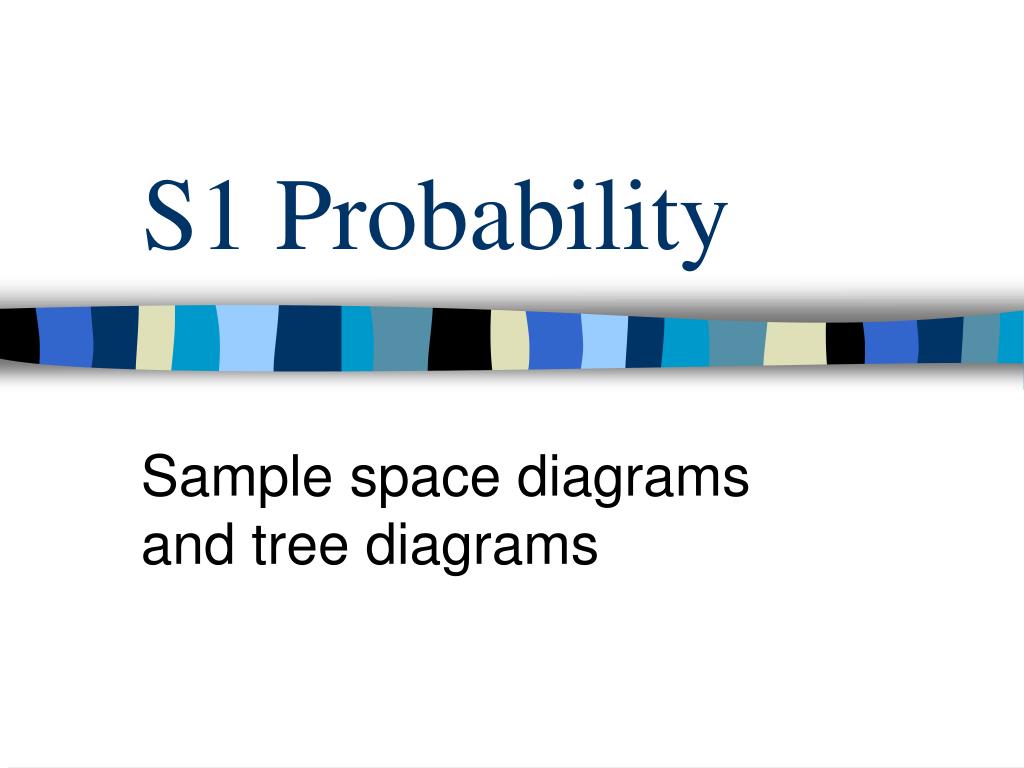 S1 Probability

Sample space diagrams and tree diagrams